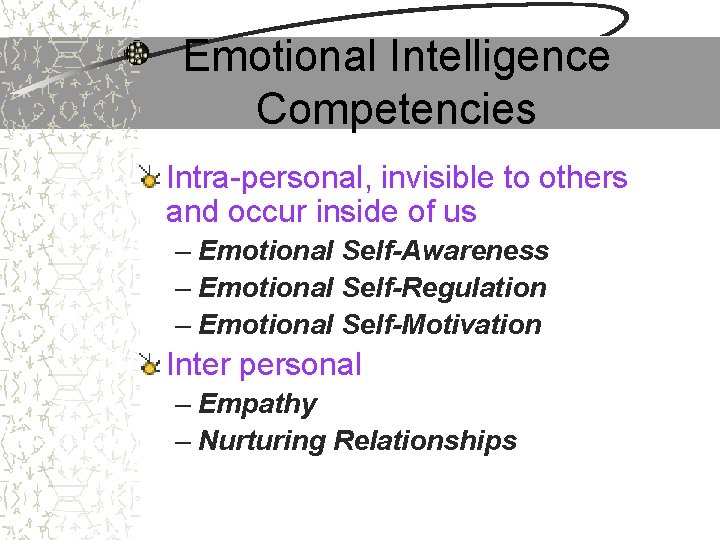 Emotional Intelligence Competencies

Intra-personal, invisible to others and occur inside of us
– Emotional Self-Awareness
– Emotional Self-Regulation
– Emotional Self-Motivation

Inter personal
– Empathy
– Nurturing Relationships